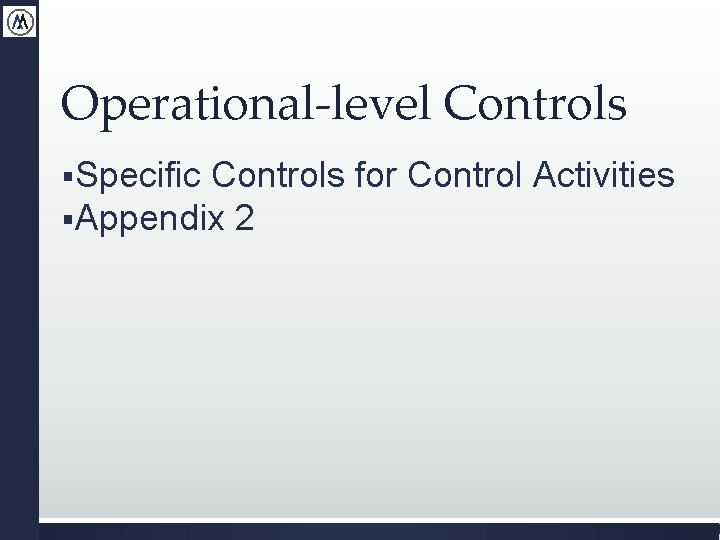 Operational-level Controls

▪Specific Controls for Control Activities
▪Appendix 2